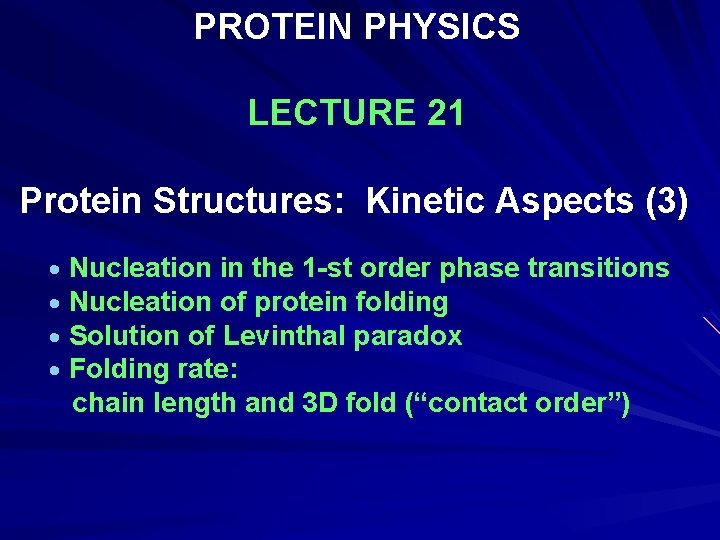 PROTEIN PHYSICS

LECTURE 21

Protein Structures: Kinetic Aspects (3)

• Nucleation in the 1-st order phase transitions
• Nucleation of protein folding
• Solution of Levinthal paradox
• Folding rate:
chain length and 3D fold (“contact order”)